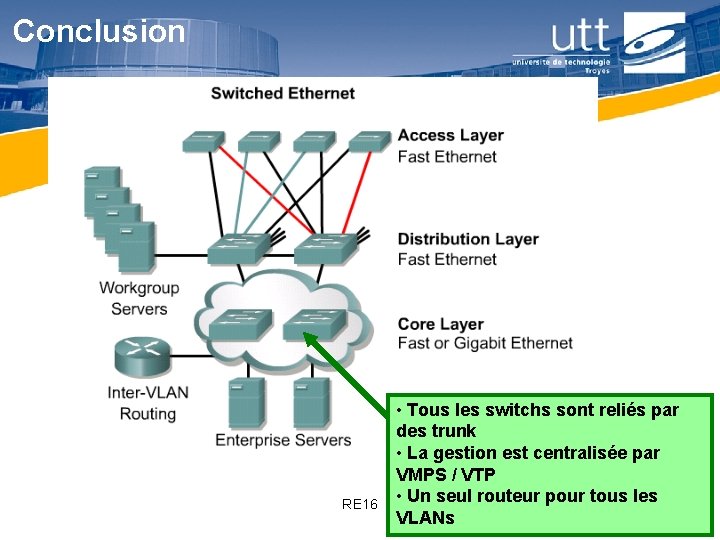 Conclusion

utt
université de technologie
Troyes

Switched Ethernet

Access Layer
Fast Ethernet

Distribution Layer
Fast Ethernet

Workgroup
Servers

Core Layer
Fast or Gigabit Ethernet

Inter-VLAN
Routing

Enterprise Servers

• Tous les switchs sont reliés par des trunk
• La gestion est centralisée par VMPS / VTP
• Un seul routeur pour tous les VLANs

RE16